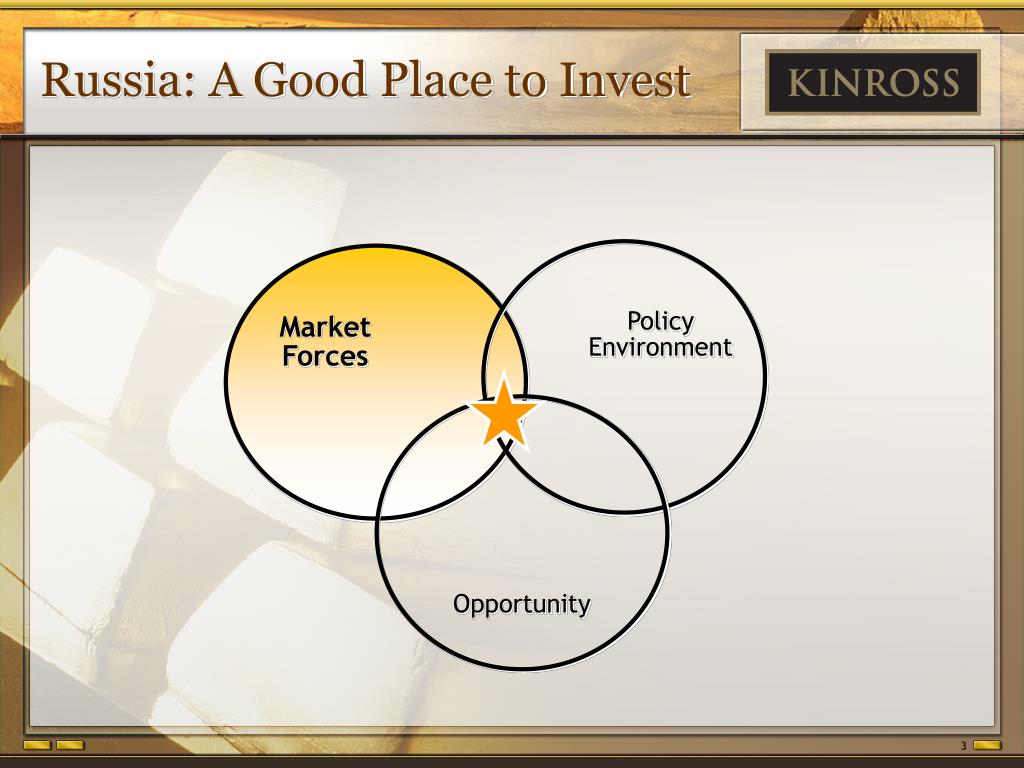 Russia: A Good Place to Invest

KINROSS

Market Forces

Policy Environment

Opportunity

3